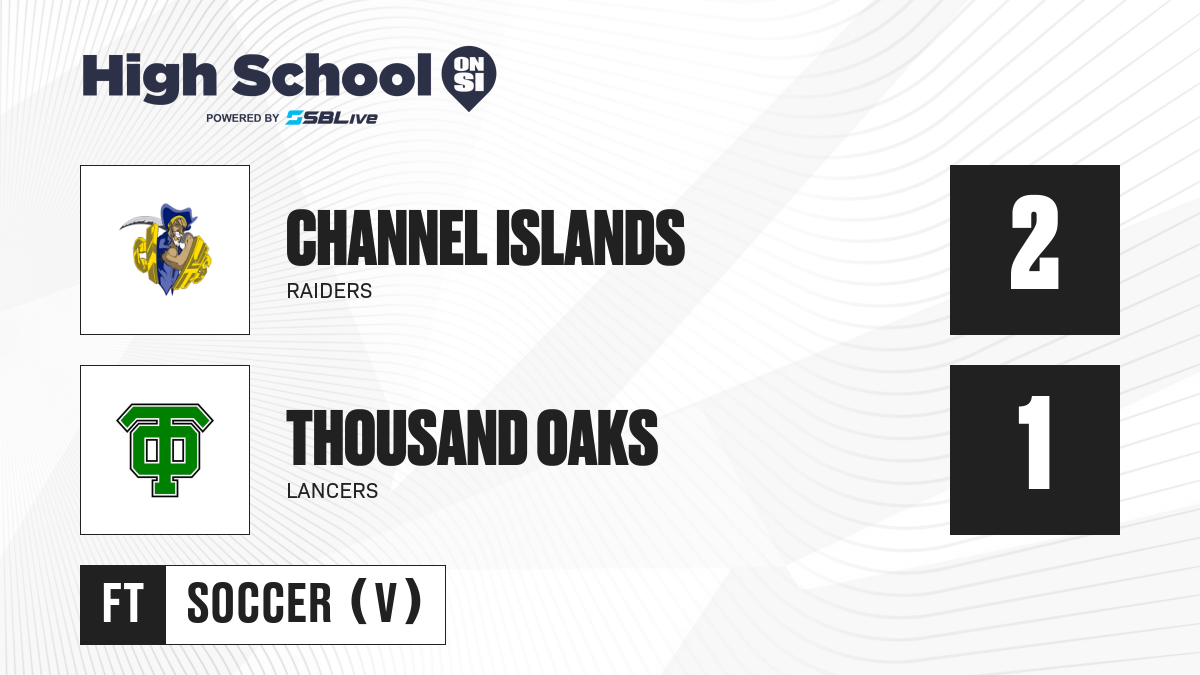 High School ON SI
POWERED BY SBLive

CHANNEL ISLANDS
RAIDERS

2

THOUSAND OAKS
LANCERS

1

FT SOCCER (V)